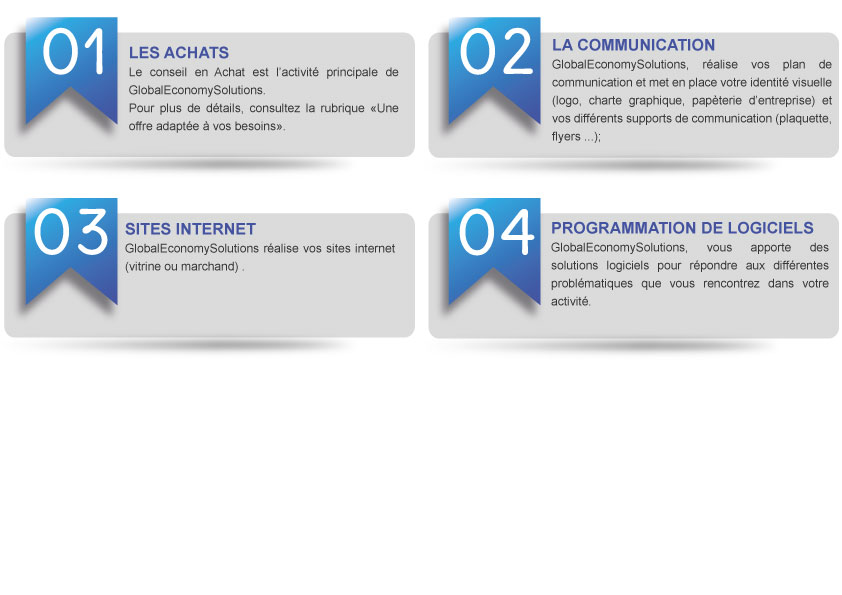 01

LES ACHATS

Le conseil en Achat est l'activité principale de GlobalEconomySolutions.
Pour plus de détails, consultez la rubrique «Une offre adaptée à vos besoins».

02

LA COMMUNICATION

GlobalEconomySolutions, réalise vos plan de communication et met en place votre identité visuelle (logo, charte graphique, papèterie d'entreprise) et vos différents supports de communication (plaquette, flyers ...);

03

SITES INTERNET

GlobalEconomySolutions réalise vos sites internet (vitrine ou marchand) .

04

PROGRAMMATION DE LOGICIELS

GlobalEconomySolutions, vous apporte des solutions logiciels pour répondre aux différentes problématiques que vous rencontrez dans votre activité.